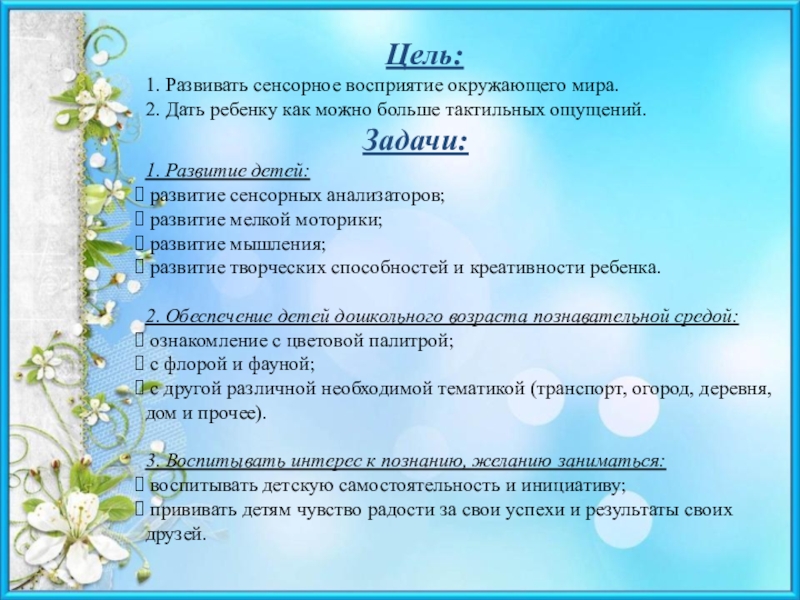 Цель:

1. Развивать сенсорное восприятие окружающего мира.
2. Дать ребенку как можно больше тактильных ощущений.

Задачи:

1. Развитие детей:
 развитие сенсорных анализаторов;
 развитие мелкой моторики;
 развитие мышления;
 развитие творческих способностей и креативности ребенка.

2. Обеспечение детей дошкольного возраста познавательной средой:
 ознакомление с цветовой палитрой;
 с флорой и фауной;
 с другой различной необходимой тематикой (транспорт, огород, деревня, дом и прочее).

3. Воспитывать интерес к познанию, желанию заниматься:
 воспитывать детскую самостоятельность и инициативу;
 прививать детям чувство радости за свои успехи и результаты своих друзей.